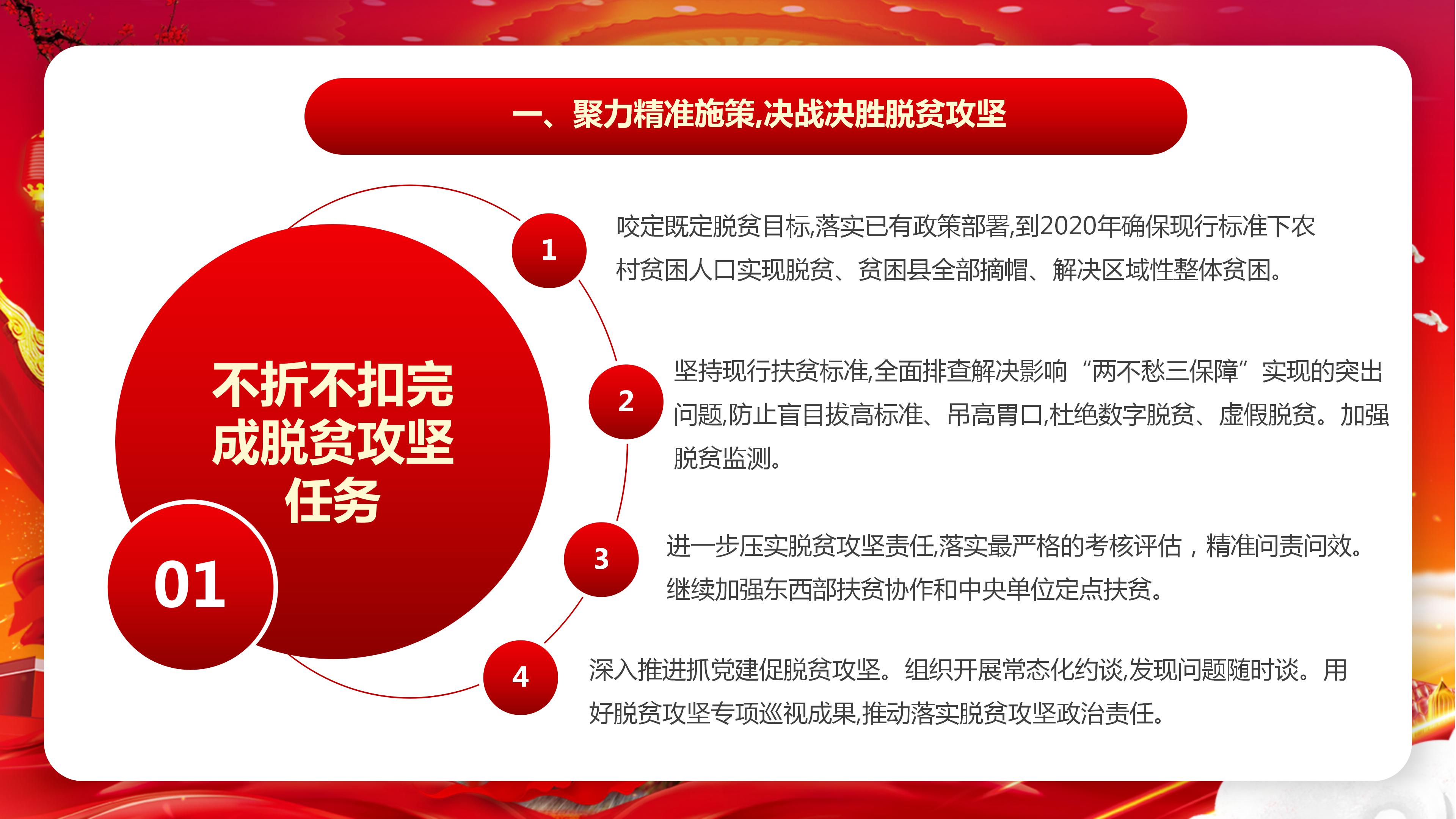 一、聚力精准施策,决战决胜脱贫攻坚

不折不扣完成脱贫攻坚任务

01

1

咬定既定脱贫目标,落实已有政策部署,到2020年确保现行标准下农村贫困人口实现脱贫、贫困县全部摘帽、解决区域性整体贫困。

2

坚持现行扶贫标准,全面排查解决影响“两不愁三保障”实现的突出问题,防止盲目拔高标准、吊高胃口,杜绝数字脱贫、虚假脱贫。加强脱贫监测。

3

进一步压实脱贫攻坚责任,落实最严格的考核评估，精准问责问效。继续加强东西部扶贫协作和中央单位定点扶贫。

4

深入推进抓党建促脱贫攻坚。组织开展常态化约谈,发现问题随时谈。用好脱贫攻坚专项巡视成果,推动落实脱贫攻坚政治责任。